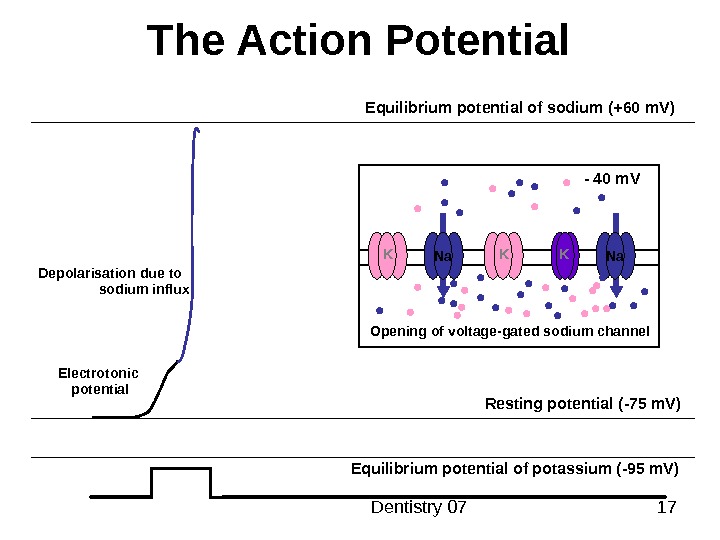 The Action Potential

Equilibrium potential of sodium (+60 mV)

- 40 mV

K

Na

K

K

Na

Opening of voltage-gated sodium channel

Depolarisation due to sodium influx

Electrotonic potential

Resting potential (-75 mV)

Equilibrium potential of potassium (-95 mV)

Dentistry 07

17